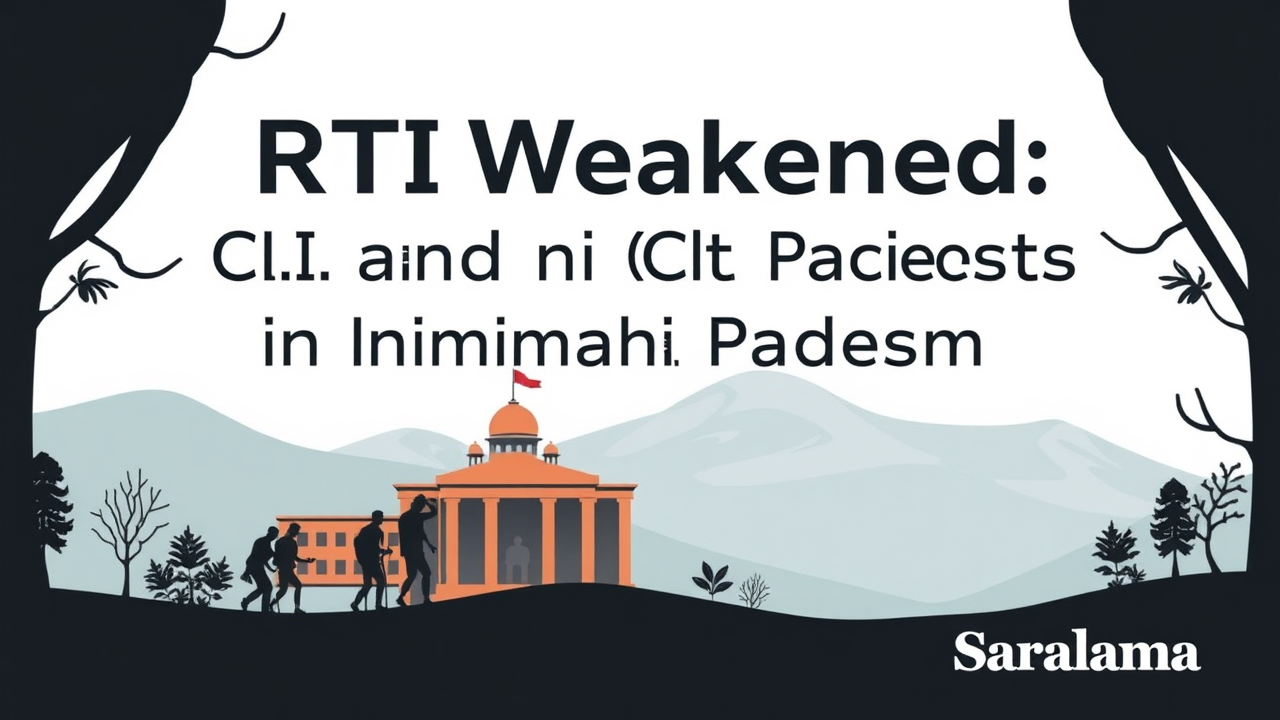 RTI Weakened:
Cl.I. aind ni (Clt Paciecsts
in Inimimahi. Padesm

Saralama